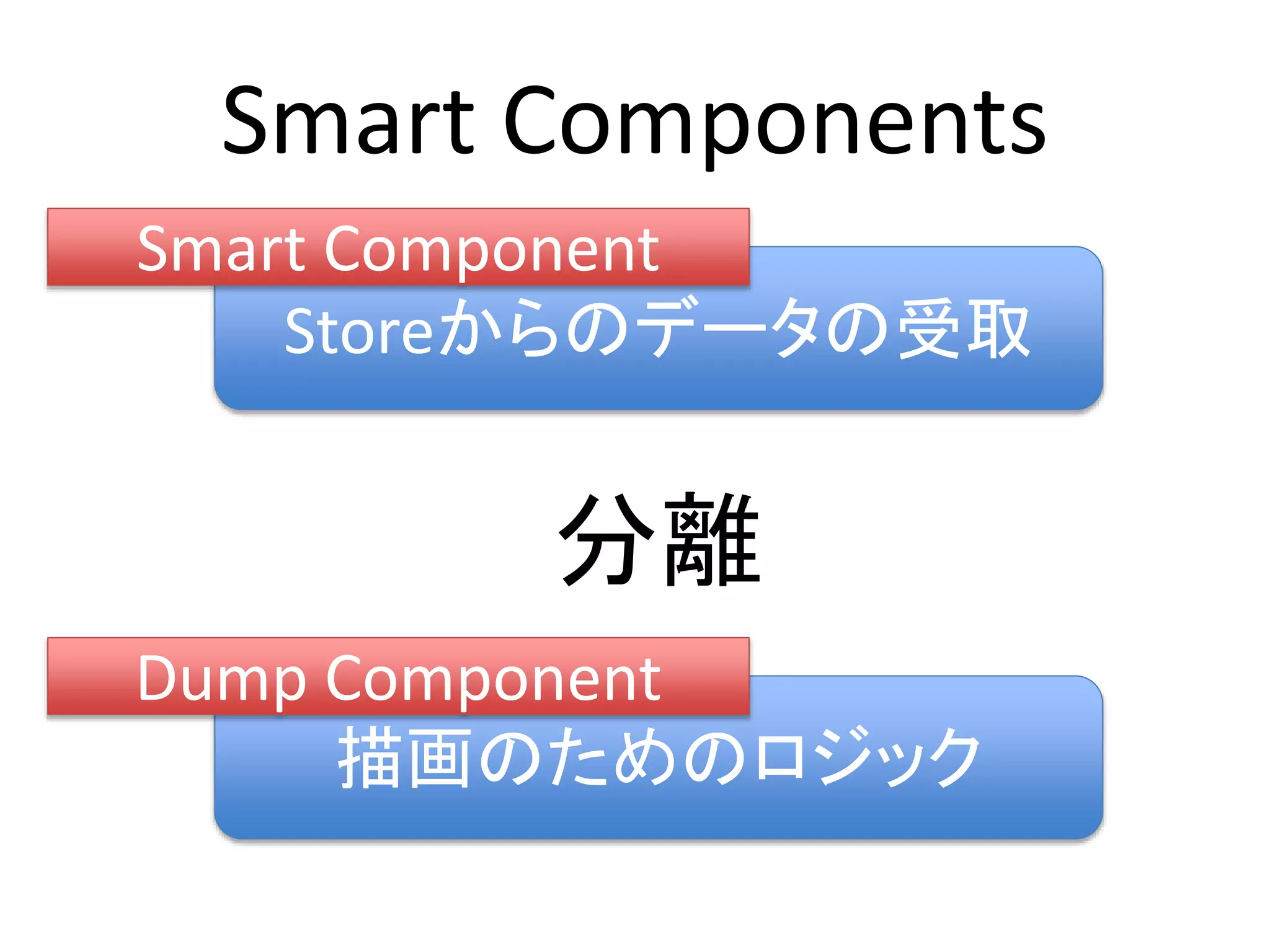 Smart Components

Smart Component

Storeからのデータの受取

分離

Dump Component

描画のためのロジック